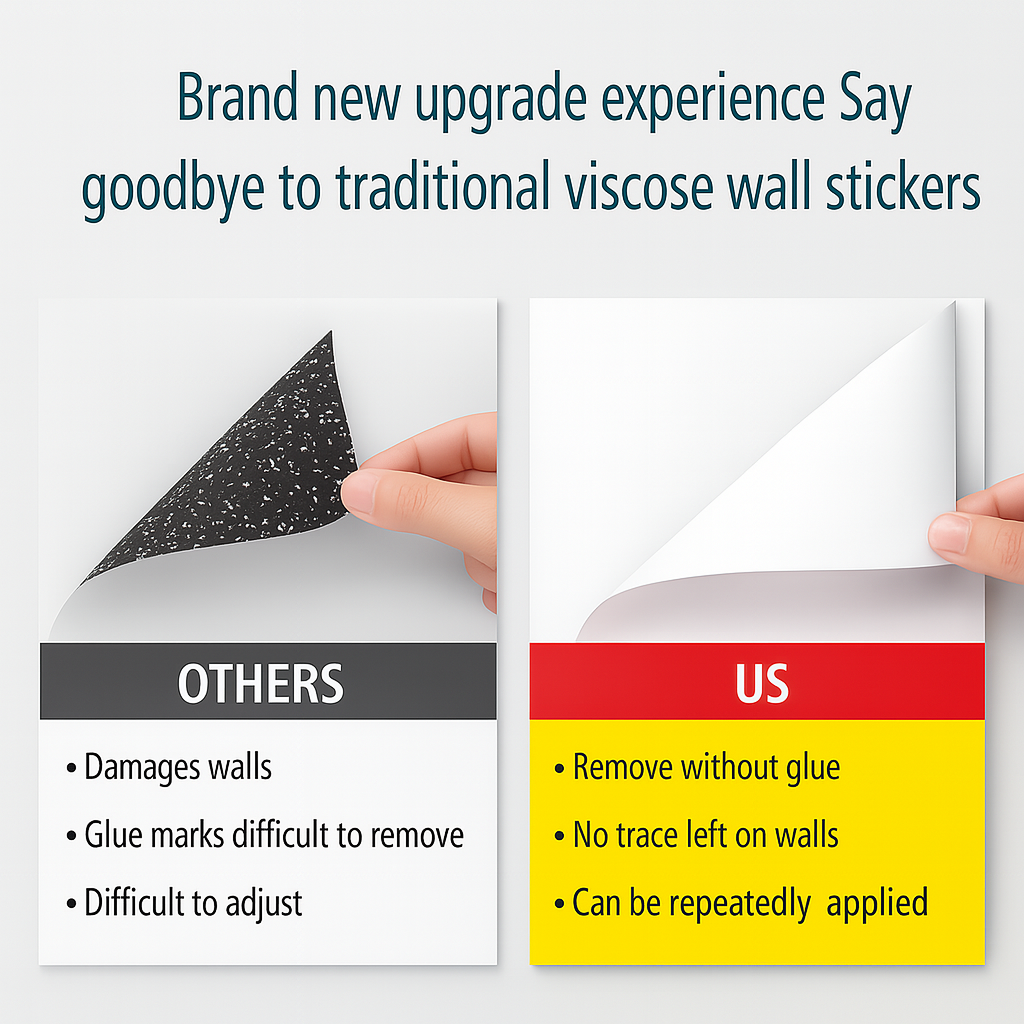 Brand new upgrade experience Say goodbye to traditional viscose wall stickers

OTHERS

• Damages walls
• Glue marks difficult to remove
• Difficult to adjust

US

• Remove without glue
• No trace left on walls
• Can be repeatedly applied